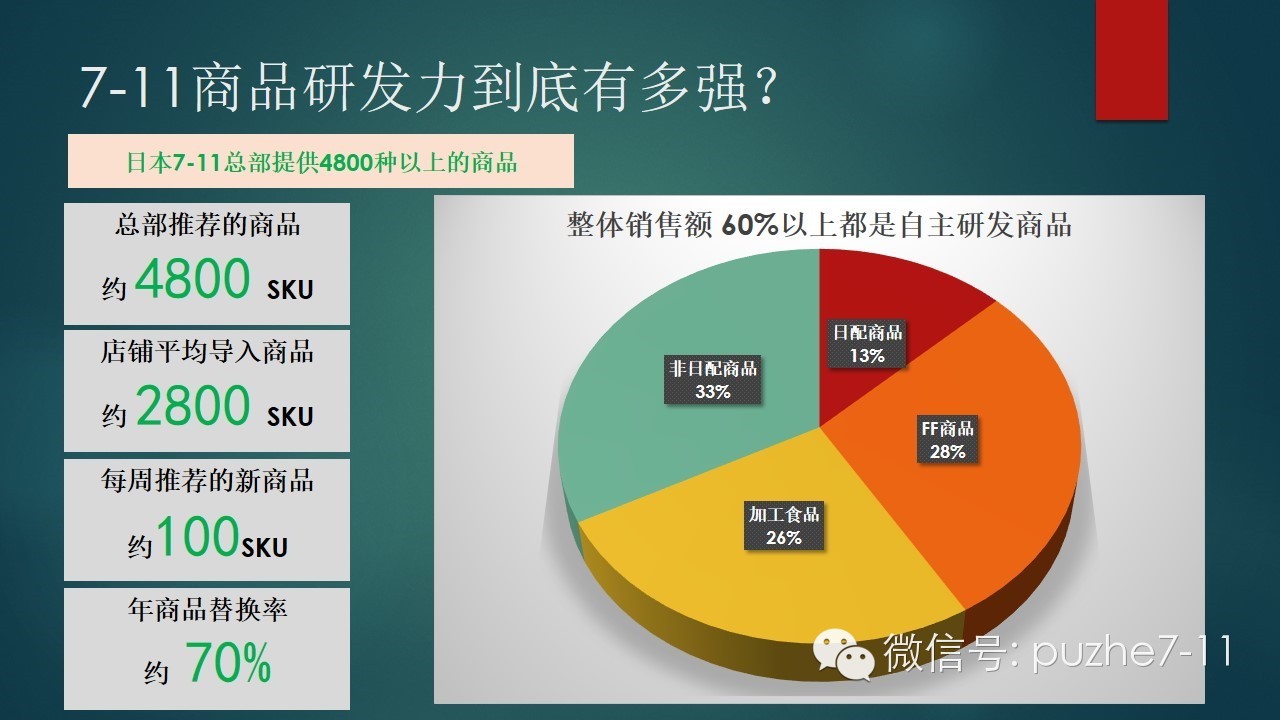 7-11商品研发力到底有多强?

日本7-11总部提供4800种以上的商品

总部推荐的商品
约 4800 SKU

店铺平均导入商品
约 2800 SKU

每周推荐的新商品
约100SKU

年商品替换率
约 70%

整体销售额 60%以上都是自主研发商品

日配商品
13%

FF商品
28%

加工食品
26%

非日配商品
33%

微信号: puzhe7-11